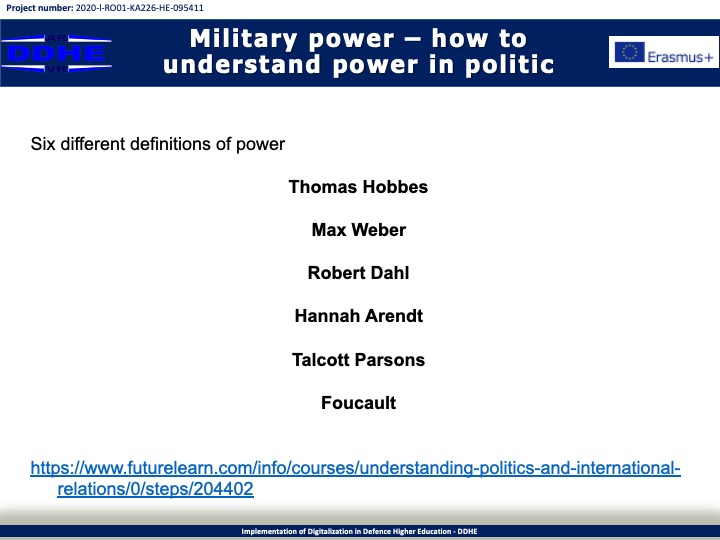 Project number: 2020-I-RO01-KA226-HE-095411

AR
DDHE
VR

Military power – how to understand power in politic

Erasmus+

Six different definitions of power

Thomas Hobbes

Max Weber

Robert Dahl

Hannah Arendt

Talcott Parsons

Foucault

https://www.futurelearn.com/info/courses/understanding-politics-and-international-relations/0/steps/204402

Implementation of Digitalization in Defence Higher Education - DDHE